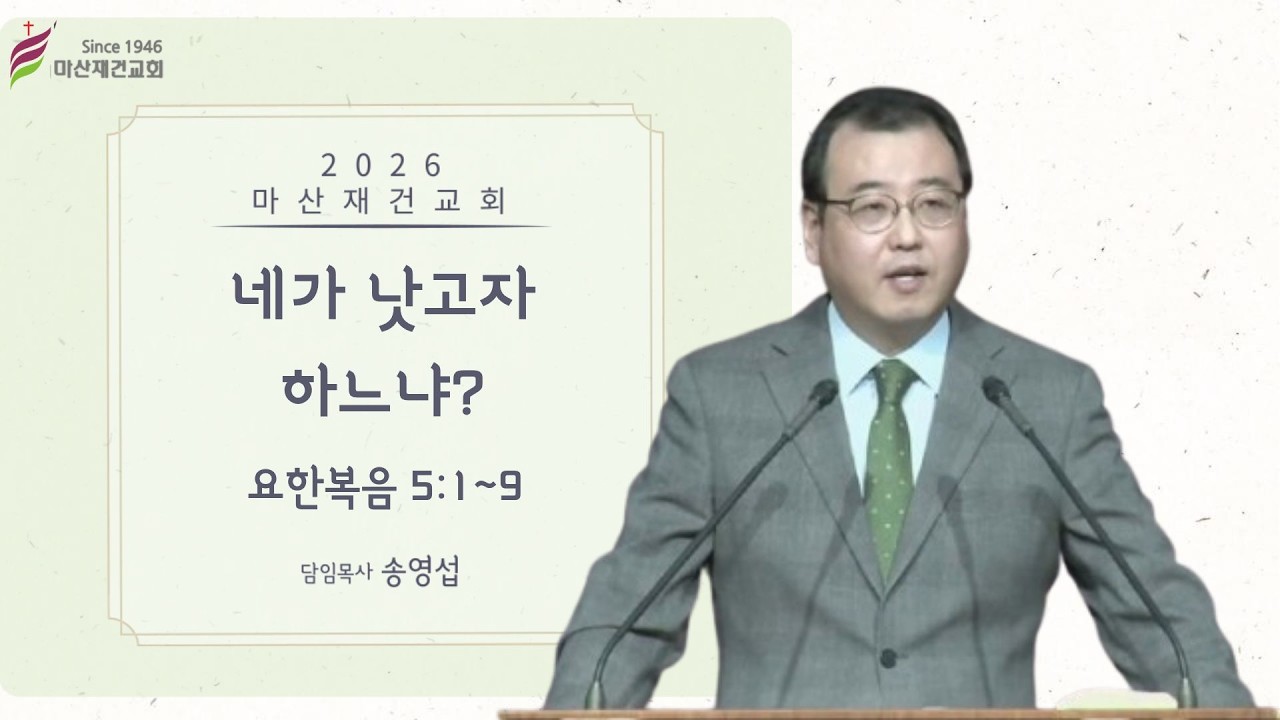 Since 1946
마산재건교회

2026
마산재건교회

네가 낫고자 하느냐?

요한복음 5:1~9

담임목사 송영섭